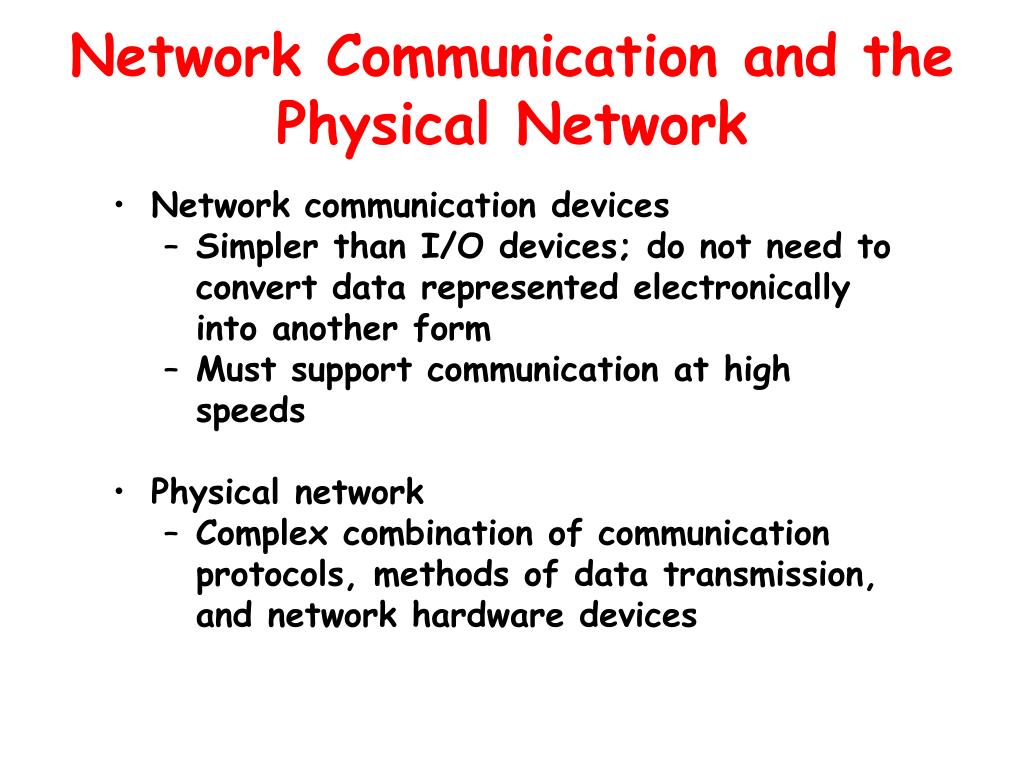 Network Communication and the Physical Network

• Network communication devices
– Simpler than I/O devices; do not need to convert data represented electronically into another form
– Must support communication at high speeds

• Physical network
– Complex combination of communication protocols, methods of data transmission, and network hardware devices